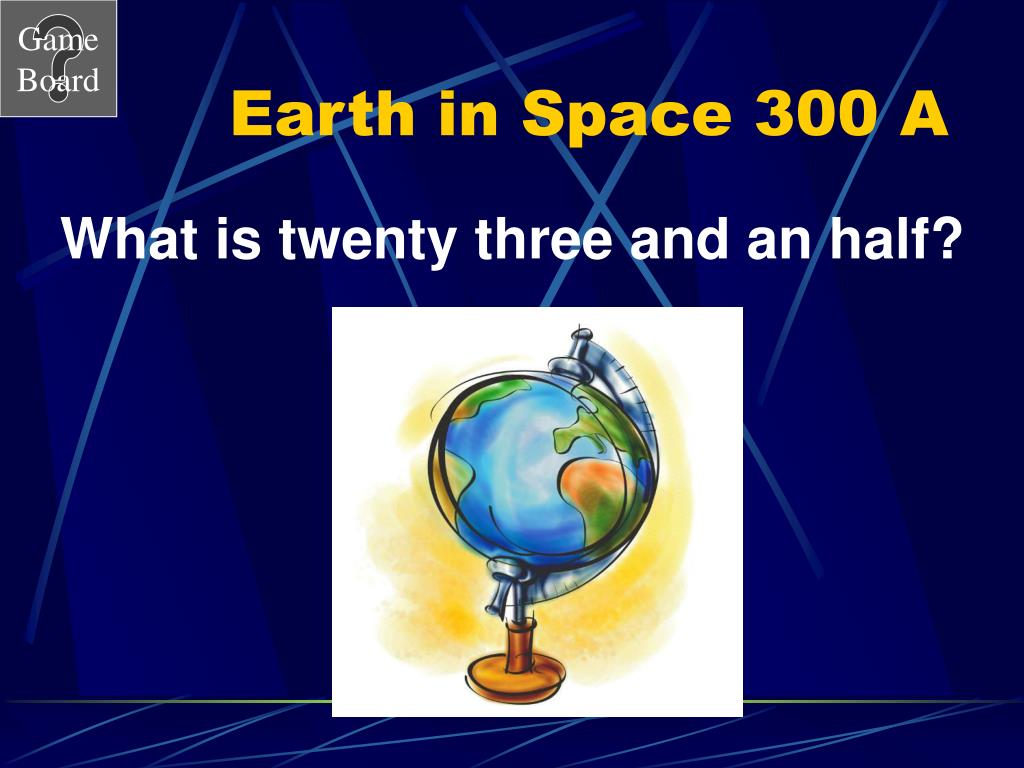 Game Board

Earth in Space 300 A

What is twenty three and an half?